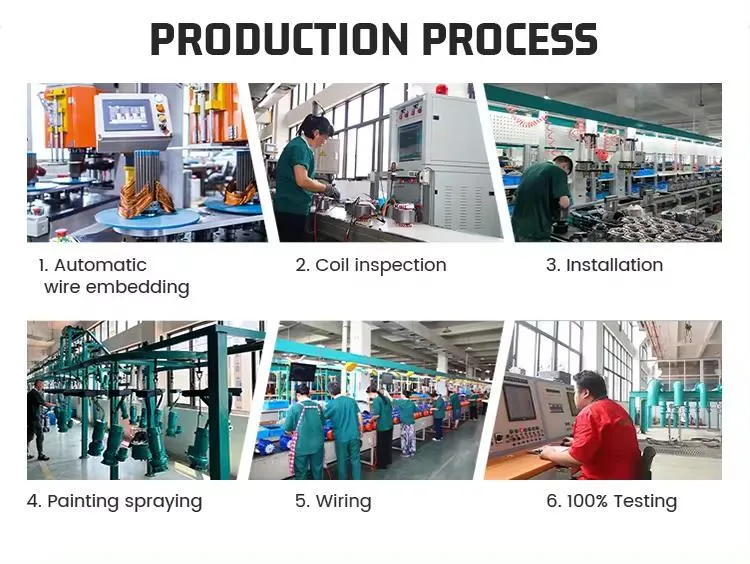 PRODUCTION PROCESS

1. Automatic wire embedding

2. Coil inspection

3. Installation

4. Painting spraying

5. Wiring

6. 100% Testing